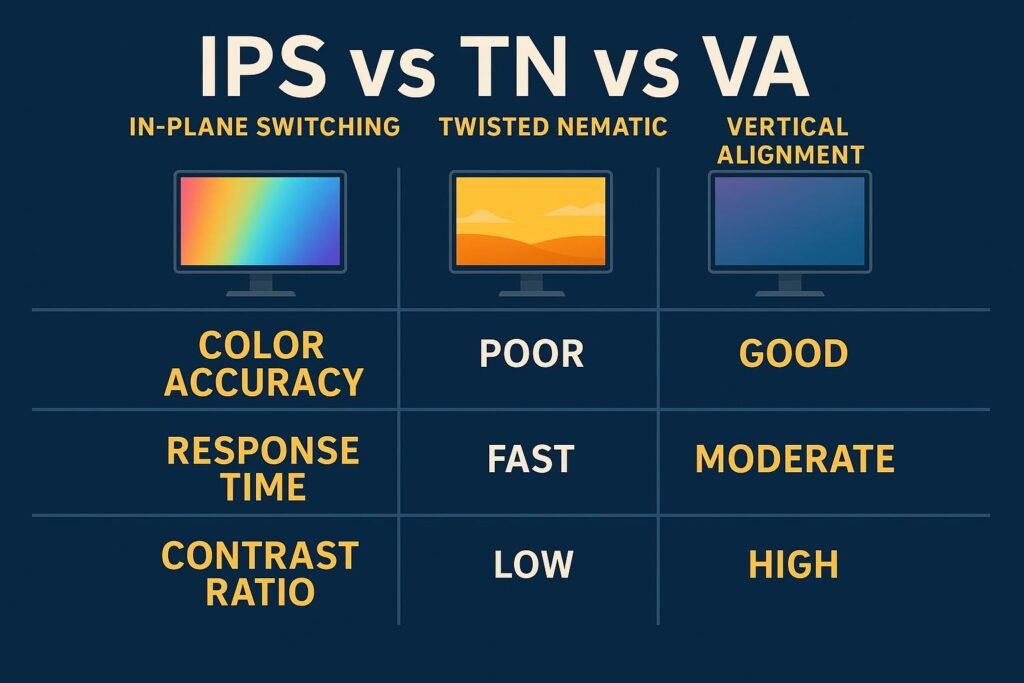 IPS vs TN vs VA

| IN-PLANE SWITCHING | TWISTED NEMATIC | VERTICAL ALIGNMENT |
|---|---|---|
| COLOR ACCURACY | POOR | GOOD |
| RESPONSE TIME | FAST | MODERATE |
| CONTRAST RATIO | LOW | HIGH |